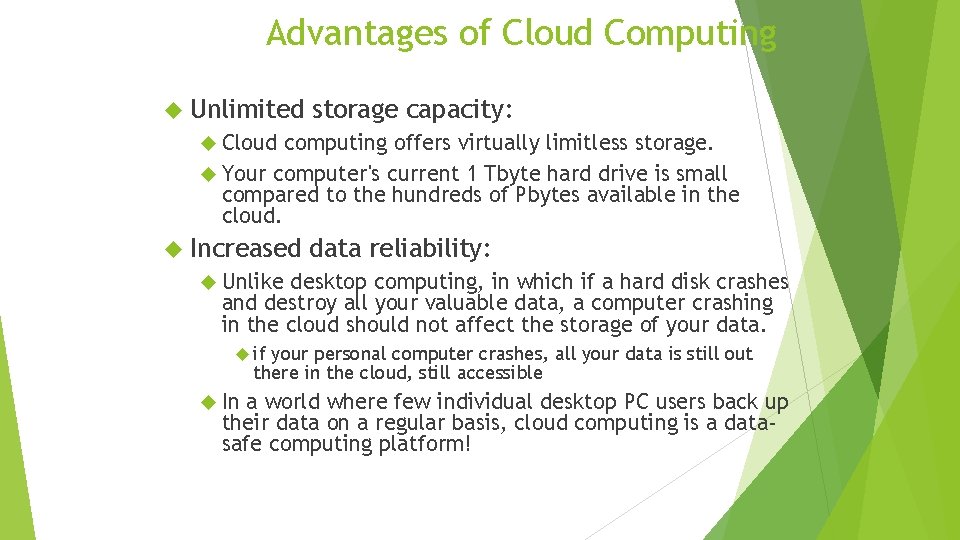 Advantages of Cloud Computing

Unlimited storage capacity:

Cloud computing offers virtually limitless storage.

Your computer's current 1 Tbyte hard drive is small compared to the hundreds of Pbytes available in the cloud.

Increased data reliability:

Unlike desktop computing, in which if a hard disk crashes and destroy all your valuable data, a computer crashing in the cloud should not affect the storage of your data.

if your personal computer crashes, all your data is still out there in the cloud, still accessible

In a world where few individual desktop PC users back up their data on a regular basis, cloud computing is a data-safe computing platform!